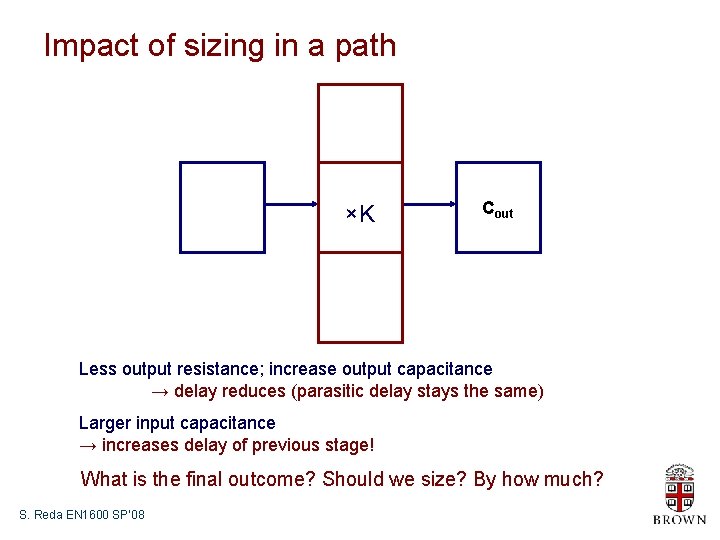 Impact of sizing in a path

×K

$C_{out}$

Less output resistance; increase output capacitance
→ delay reduces (parasitic delay stays the same)

Larger input capacitance
→ increases delay of previous stage!

What is the final outcome? Should we size? By how much?

S. Reda EN1600 SP'08

BROWN